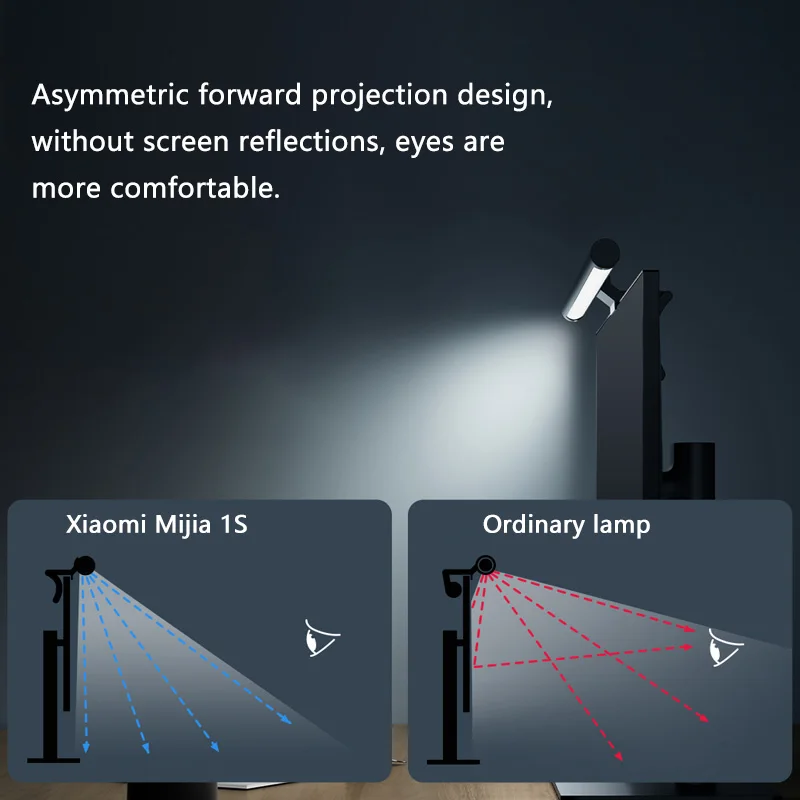 Asymmetric forward projection design, without screen reflections, eyes are more comfortable.

Xiaomi Mijia 1S

Ordinary lamp